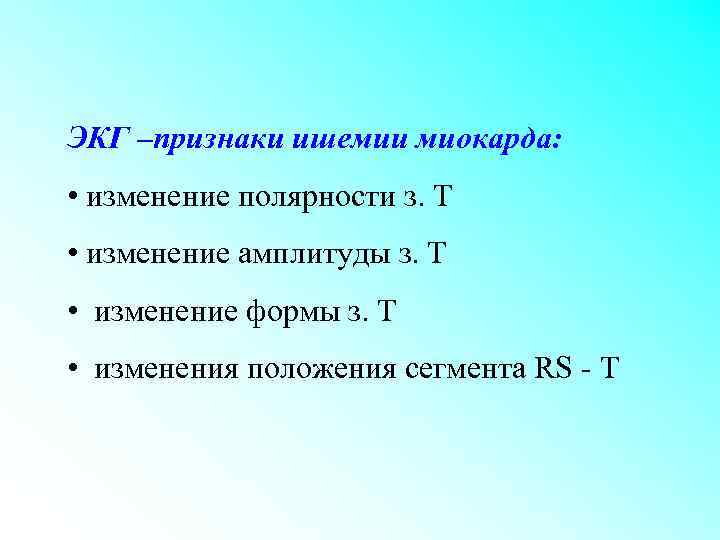 ЭКГ –признаки ишемии миокарда:

• изменение полярности з. Т

• изменение амплитуды з. Т

• изменение формы з. Т

• изменения положения сегмента RS - T